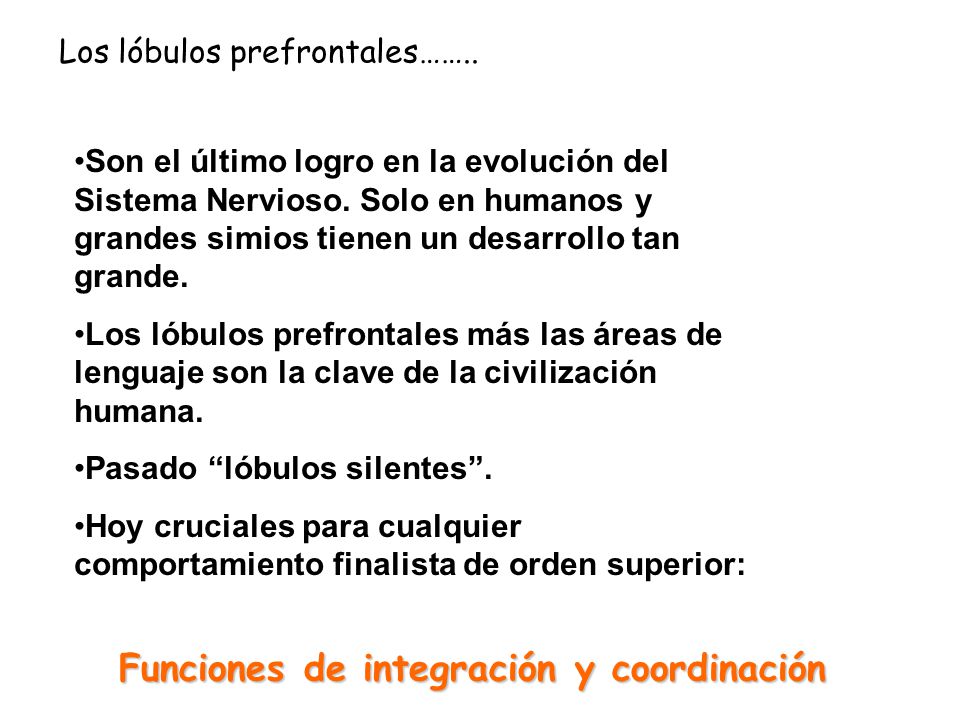 Los lóbulos prefrontales……..

•Son el último logro en la evolución del Sistema Nervioso. Solo en humanos y grandes simios tienen un desarrollo tan grande.

•Los lóbulos prefrontales más las áreas de lenguaje son la clave de la civilización humana.

•Pasado “lóbulos silentes”.

•Hoy cruciales para cualquier comportamiento finalista de orden superior:

Funciones de integración y coordinación